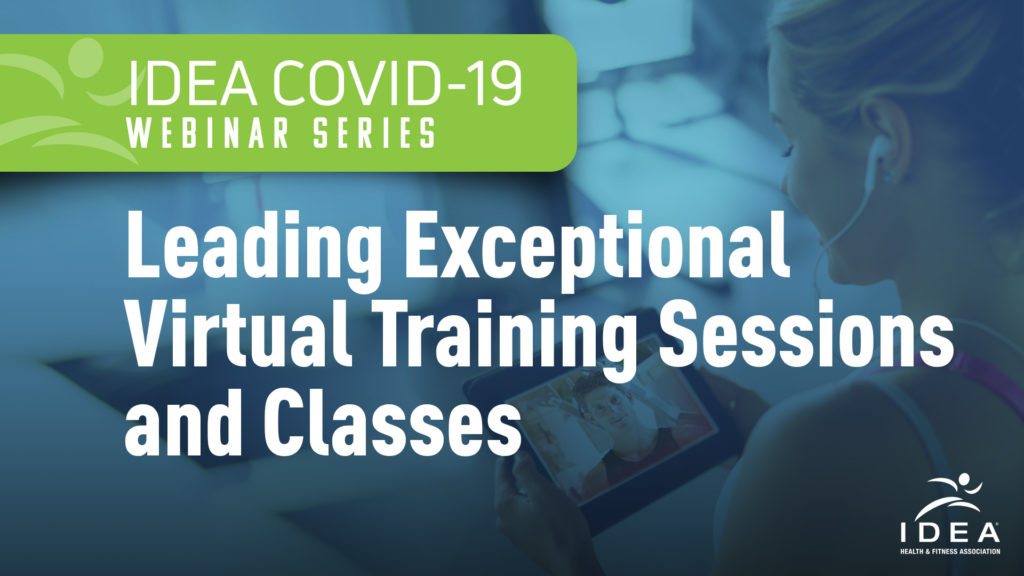 IDEA COVID-19
WEBINAR SERIES

Leading Exceptional Virtual Training Sessions and Classes

IDEA
HEALTH & FITNESS ASSOCIATION